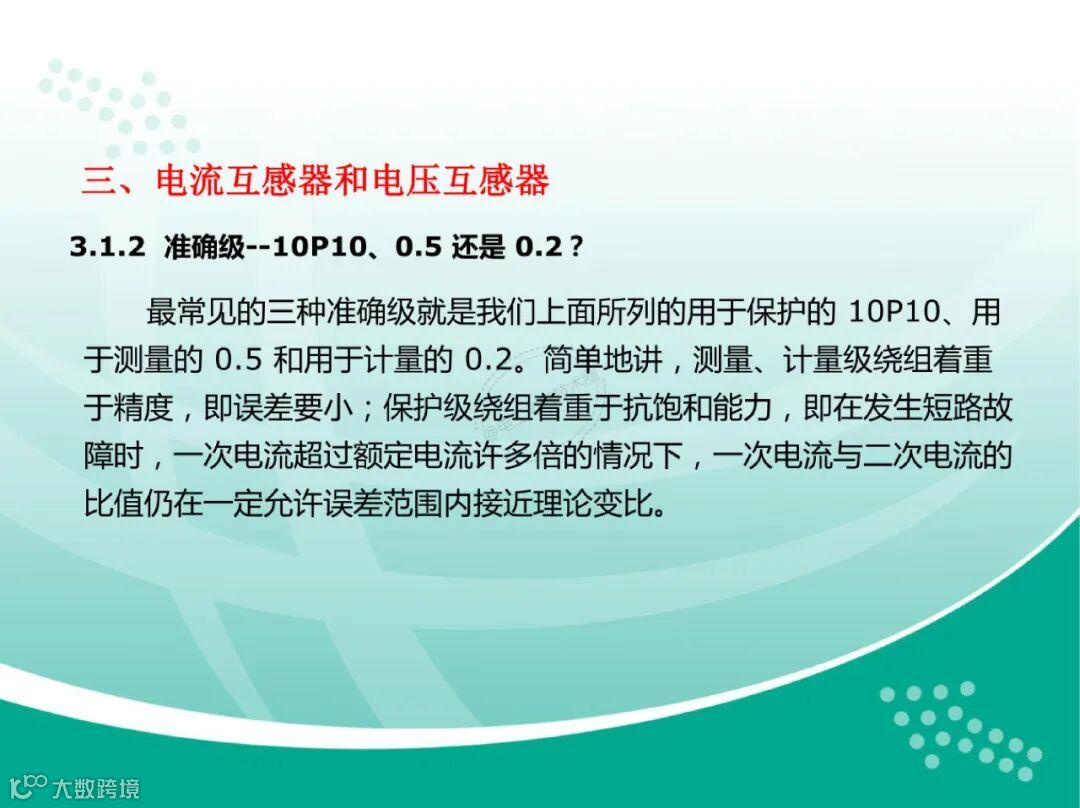 三、电流互感器和电压互感器

3.1.2 准确级--10P10、0.5 还是 0.2？

最常见的三种准确级就是我们上面所列的用于保护的 10P10、用于测量的 0.5 和用于计量的 0.2。简单地讲，测量、计量级绕组着重于精度，即误差要小；保护级绕组着重于抗饱和能力，即在发生短路故障时，一次电流超过额定电流许多倍的情况下，一次电流与二次电流的比值仍在一定允许误差范围内接近理论变比。

大数跨境